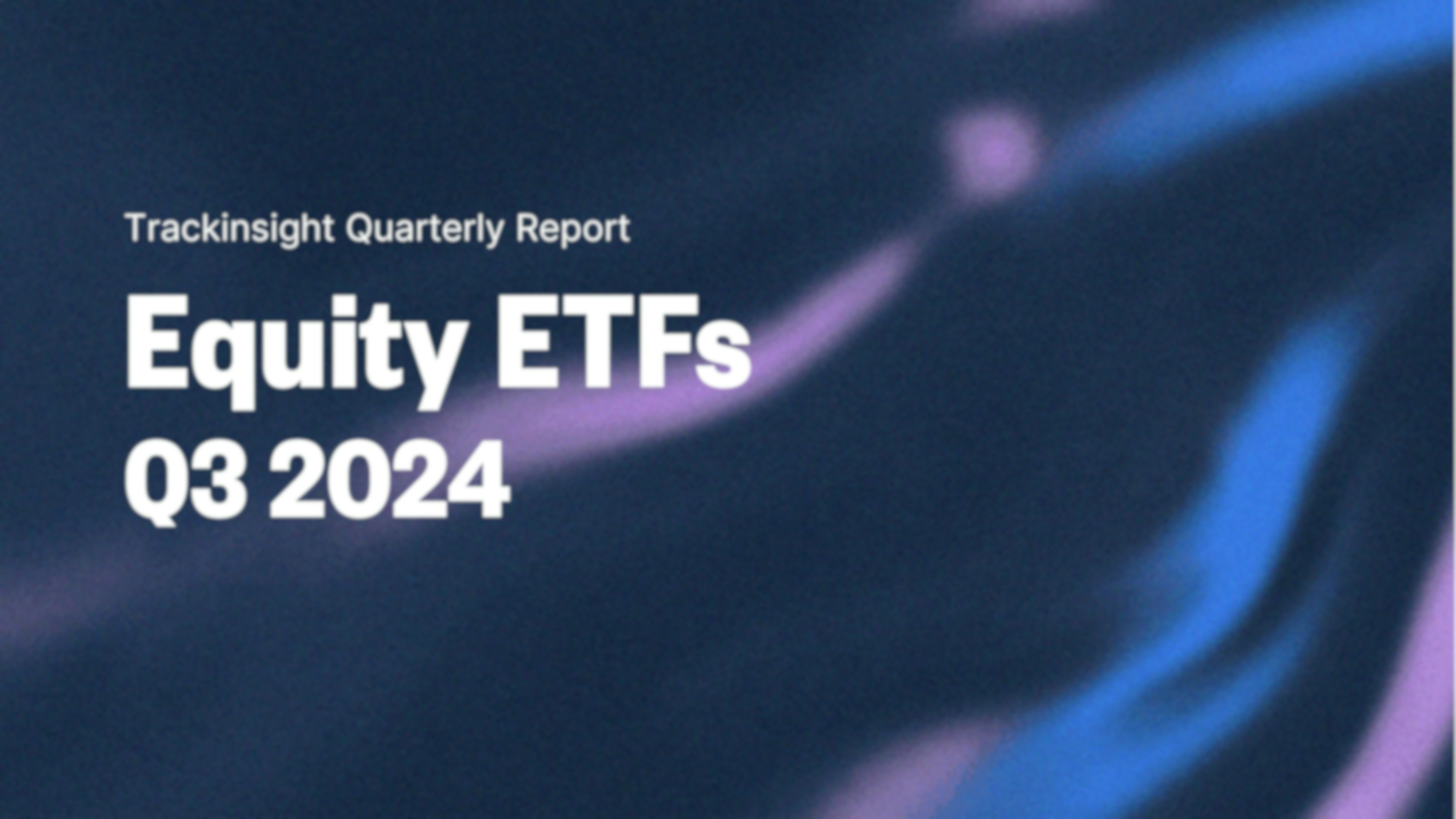 Trackinsight Quarterly Report

Equity ETFs
Q3 2024